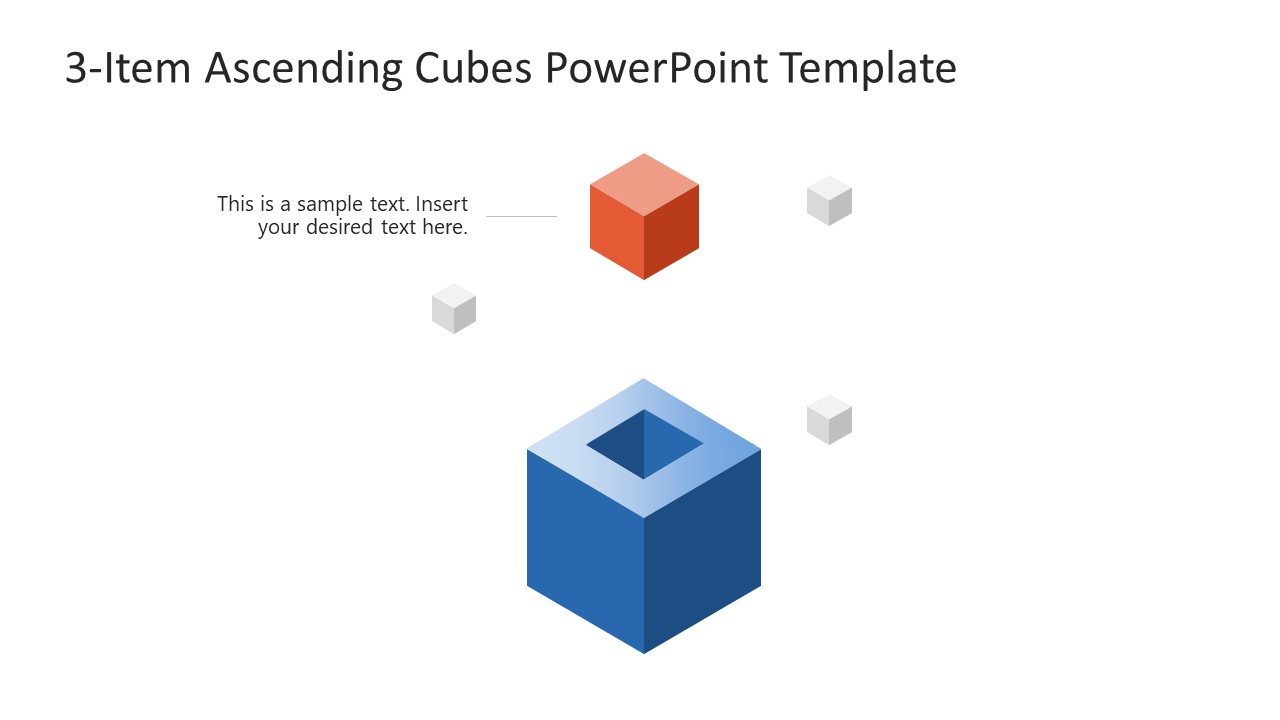 3-Item Ascending Cubes PowerPoint Template

This is a sample text. Insert your desired text here.